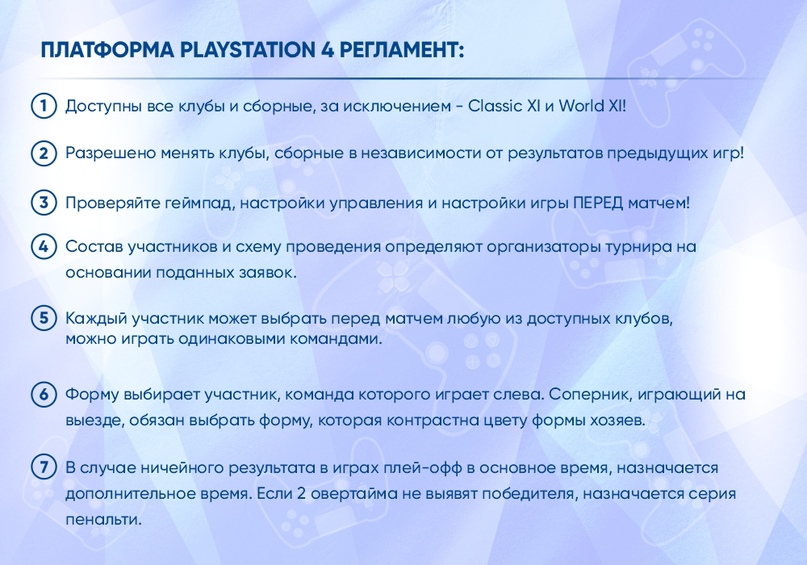 ПЛАТФОРМА PLAYSTATION 4 РЕГЛАМЕНТ:

1 Доступны все клубы и сборные, за исключением - Classic XI и World XI!

2 Разрешено менять клубы, сборные в независимости от результатов предыдущих игр!

3 Проверяйте геймпад, настройки управления и настройки игры ПЕРЕД матчем!

4 Состав участников и схему проведения определяют организаторы турнира на основании поданных заявок.

5 Каждый участник может выбрать перед матчем любую из доступных клубов, можно играть одинаковыми командами.

6 Форму выбирает участник, команда которого играет слева. Соперник, играющий на выезде, обязан выбрать форму, которая контрастна цвету формы хозяев.

7 В случае ничейного результата в играх плей-офф в основное время, назначается дополнительное время. Если 2 овертайма не выявят победителя, назначается серия пенальти.